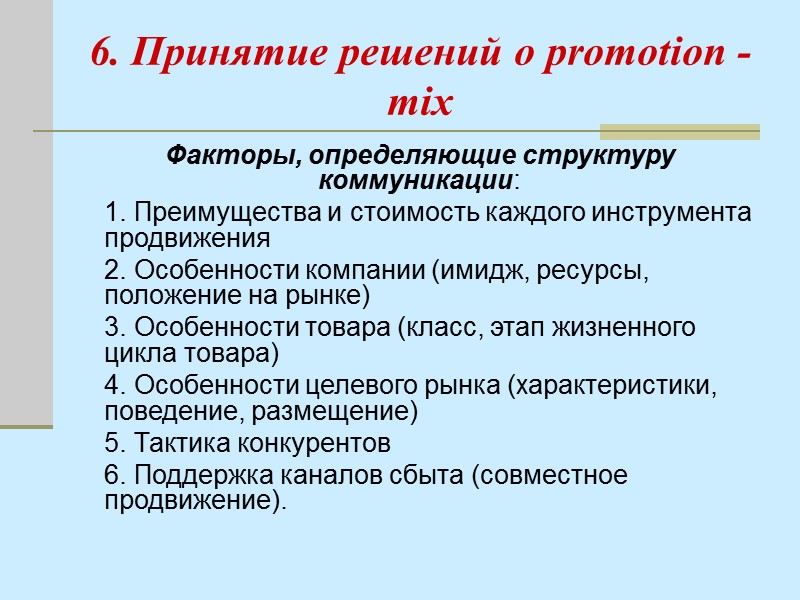 6. Принятие решений о promotion - mix

Факторы, определяющие структуру коммуникации:

1. Преимущества и стоимость каждого инструмента продвижения

2. Особенности компании (имидж, ресурсы, положение на рынке)

3. Особенности товара (класс, этап жизненного цикла товара)

4. Особенности целевого рынка (характеристики, поведение, размещение)

5. Тактика конкурентов

6. Поддержка каналов сбыта (совместное продвижение).